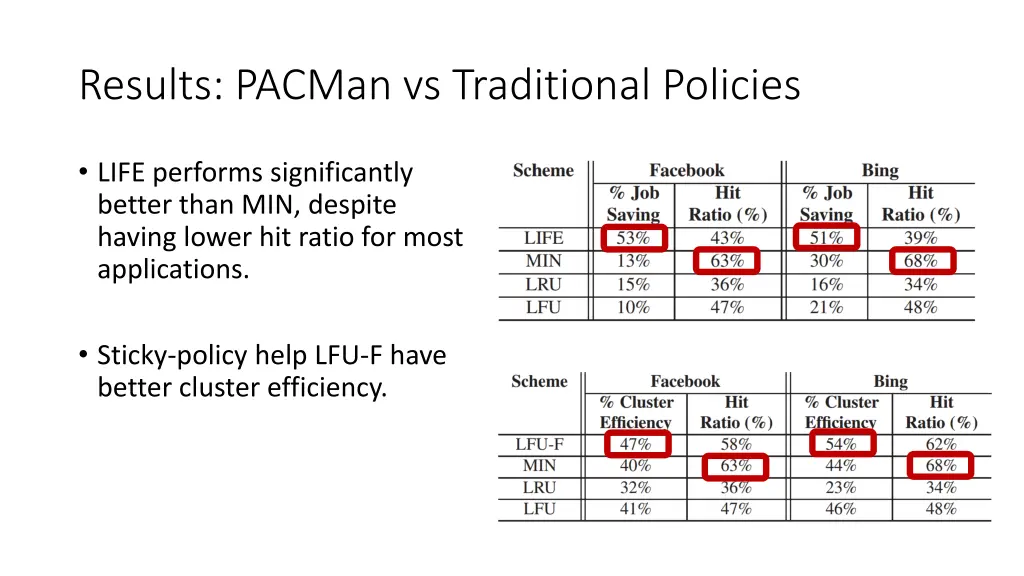 Results: PACMan vs Traditional Policies

• LIFE performs significantly better than MIN, despite having lower hit ratio for most applications.

• Sticky-policy help LFU-F have better cluster efficiency.

| Scheme | Facebook % Job Saving | Facebook Hit Ratio (%) | Bing % Job Saving | Bing Hit Ratio (%) |
|---|---|---|---|---|
| LIFE | 53% | 43% | 51% | 39% |
| MIN | 13% | 63% | 30% | 68% |
| LRU | 15% | 36% | 16% | 34% |
| LFU | 10% | 47% | 21% | 48% |

| Scheme | Facebook % Cluster Efficiency | Facebook Hit Ratio (%) | Bing % Cluster Efficiency | Bing Hit Ratio (%) |
|---|---|---|---|---|
| LFU-F | 47% | 58% | 54% | 62% |
| MIN | 40% | 63% | 44% | 68% |
| LRU | 32% | 36% | 23% | 34% |
| LFU | 41% | 47% | 46% | 48% |